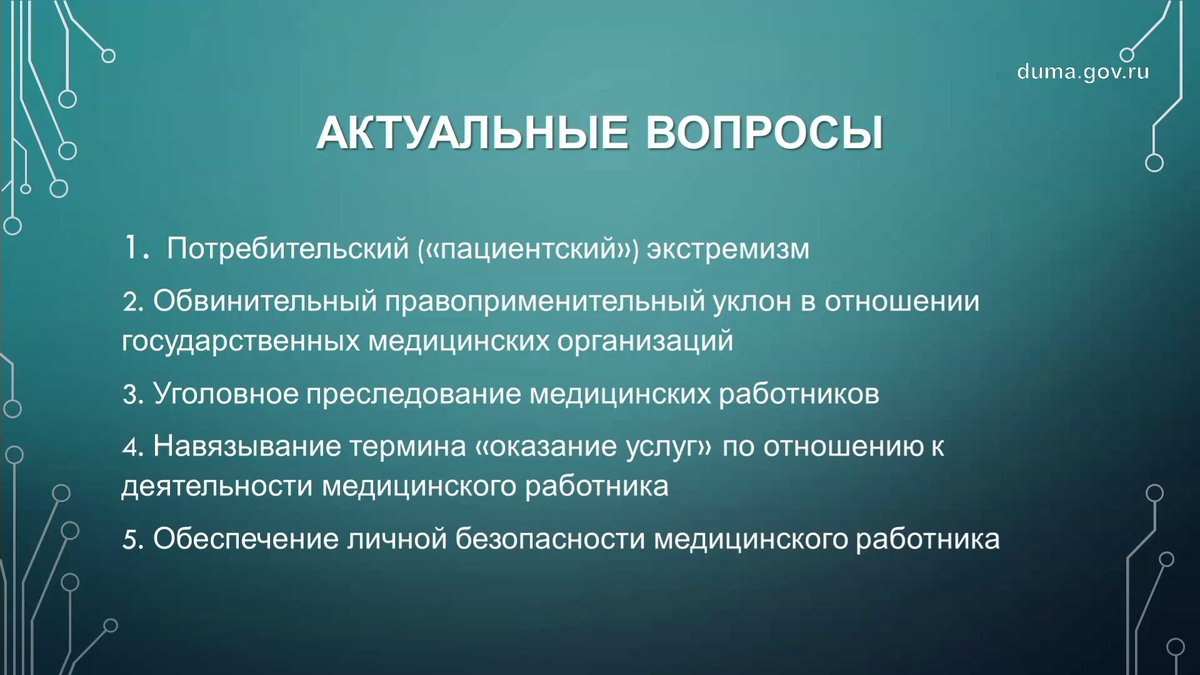 duma.gov.ru

АКТУАЛЬНЫЕ ВОПРОСЫ

1. Потребительский («пациентский») экстремизм

2. Обвинительный правоприменительный уклон в отношении государственных медицинских организаций

3. Уголовное преследование медицинских работников

4. Навязывание термина «оказание услуг» по отношению к деятельности медицинского работника

5. Обеспечение личной безопасности медицинского работника